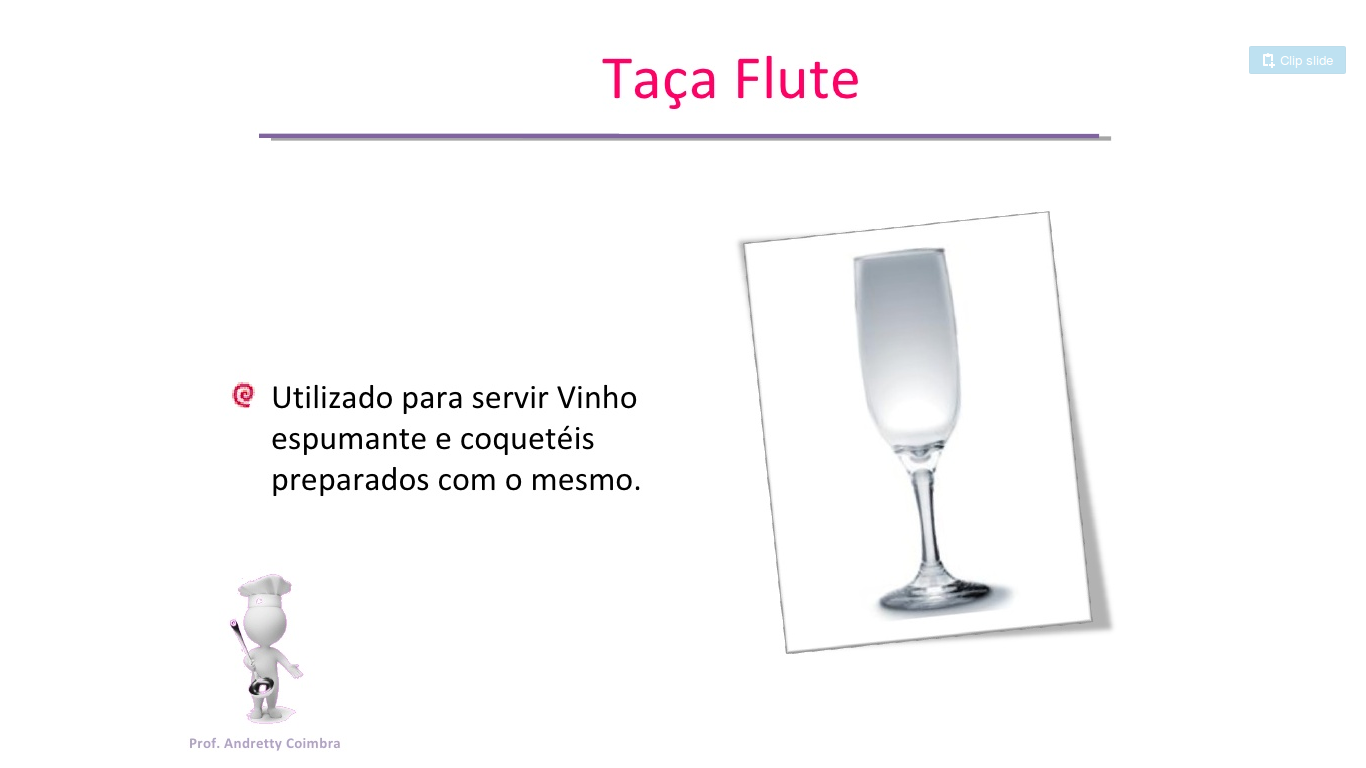 Clip slide

Taça Flute

Utilizado para servir Vinho espumante e coquetéis preparados com o mesmo.

Prof. Andretty Coimbra